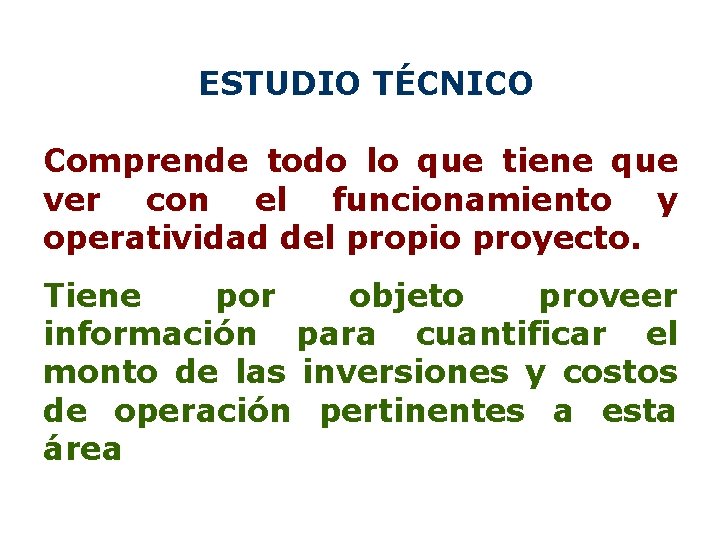 ESTUDIO TÉCNICO

Comprende todo lo que tiene que ver con el funcionamiento y operatividad del propio proyecto.

Tiene por objeto proveer información para cuantificar el monto de las inversiones y costos de operación pertinentes a esta área